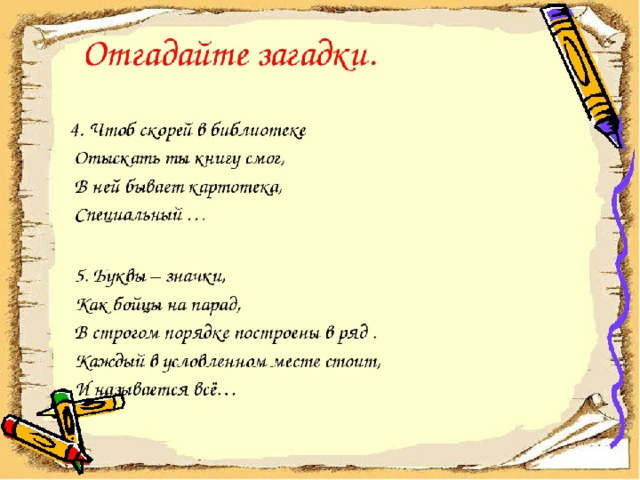 Отгадайте загадки.

4. Чтоб скорей в библиотеке
Отыскать ты книгу смог,
В ней бывает картотека,
Специальный …

5. Буквы – значки,
Как бойцы на парад,
В строгом порядке построены в ряд .
Каждый в условленном месте стоит,
И называется всё…